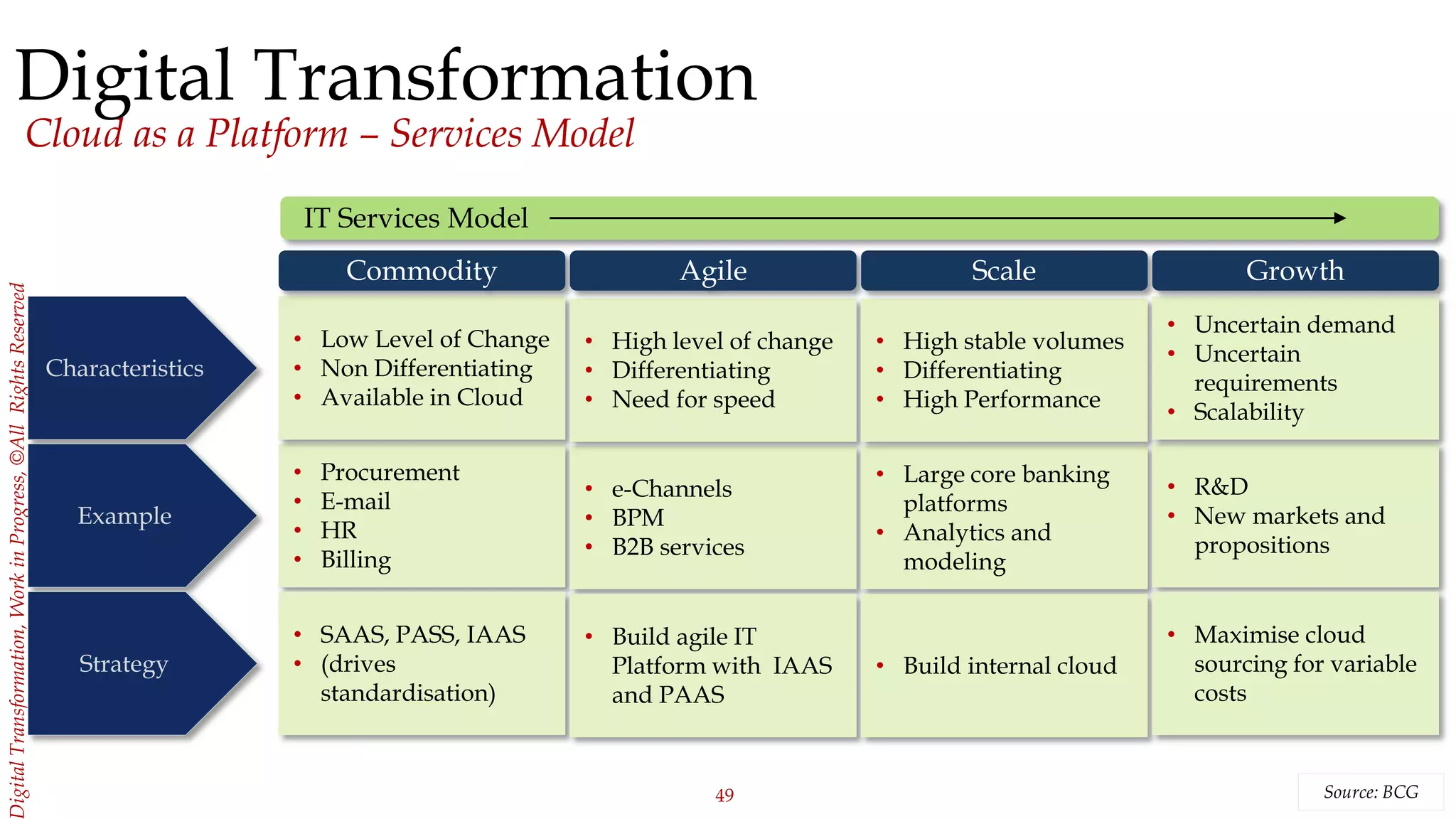 Digital Transformation
Cloud as a Platform – Services Model

IT Services Model

| | Commodity | Agile | Scale | Growth |
|---|---|---|---|---|
| Characteristics | • Low Level of Change • Non Differentiating • Available in Cloud | • High level of change • Differentiating • Need for speed | • High stable volumes • Differentiating • High Performance | • Uncertain demand • Uncertain requirements • Scalability |
| Example | • Procurement • E-mail • HR • Billing | • e-Channels • BPM • B2B services | • Large core banking platforms • Analytics and modeling | • R&D • New markets and propositions |
| Strategy | • SAAS, PASS, IAAS • (drives standardisation) | • Build agile IT Platform with IAAS and PAAS | • Build internal cloud | • Maximise cloud sourcing for variable costs |

Digital Transformation, Work in Progress, ©All Rights Reserved

49

Source: BCG